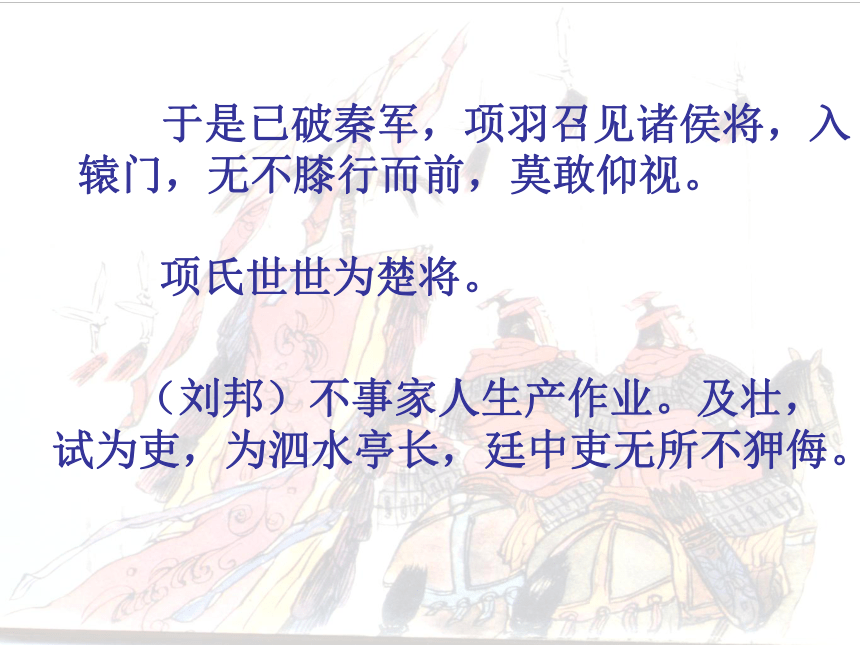 于是已破秦军，项羽召见诸侯将，入辕门，无不膝行而前，莫敢仰视。

项氏世世为楚将。

（刘邦）不事家人生产作业。及壮，试为吏，为泗水亭长，廷中吏无所不狎侮。